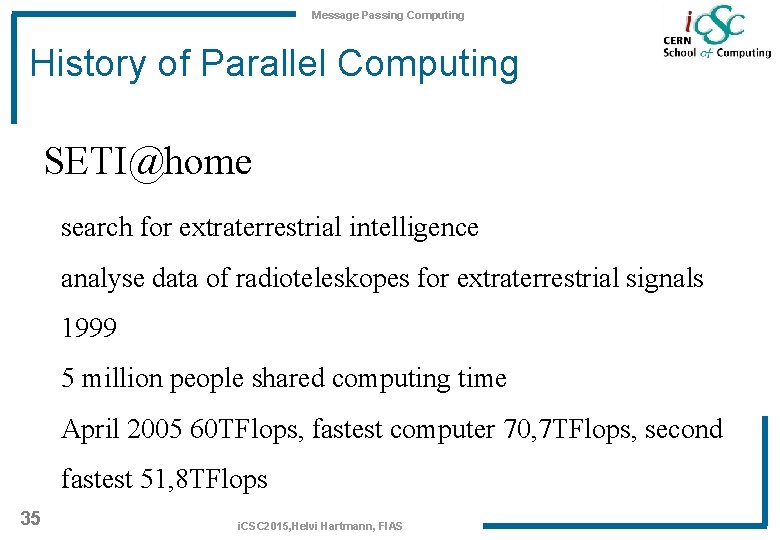 Message Passing Computing

iCSC
CERN
School of Computing

History of Parallel Computing

SETI@home

search for extraterrestrial intelligence

analyse data of radioteleskopes for extraterrestrial signals

1999

5 million people shared computing time

April 2005 60TFlops, fastest computer 70,7TFlops, second fastest 51,8TFlops

35

iCSC2015,Helvi Hartmann, FIAS